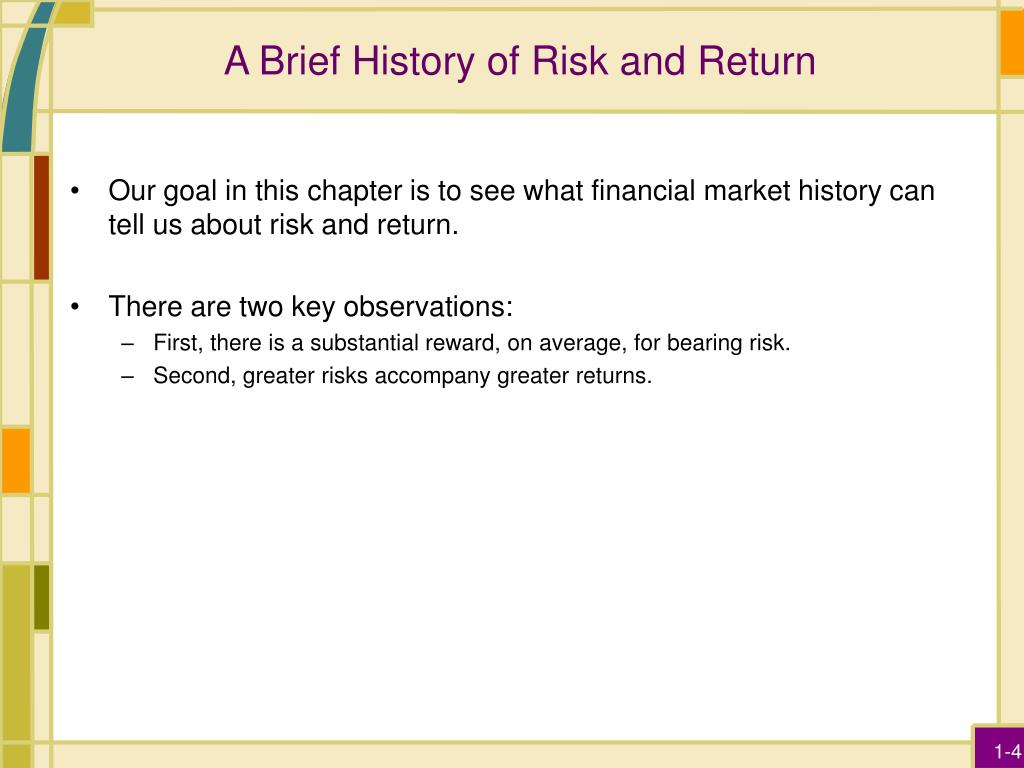 A Brief History of Risk and Return

• Our goal in this chapter is to see what financial market history can tell us about risk and return.

• There are two key observations:
– First, there is a substantial reward, on average, for bearing risk.
– Second, greater risks accompany greater returns.

1-4